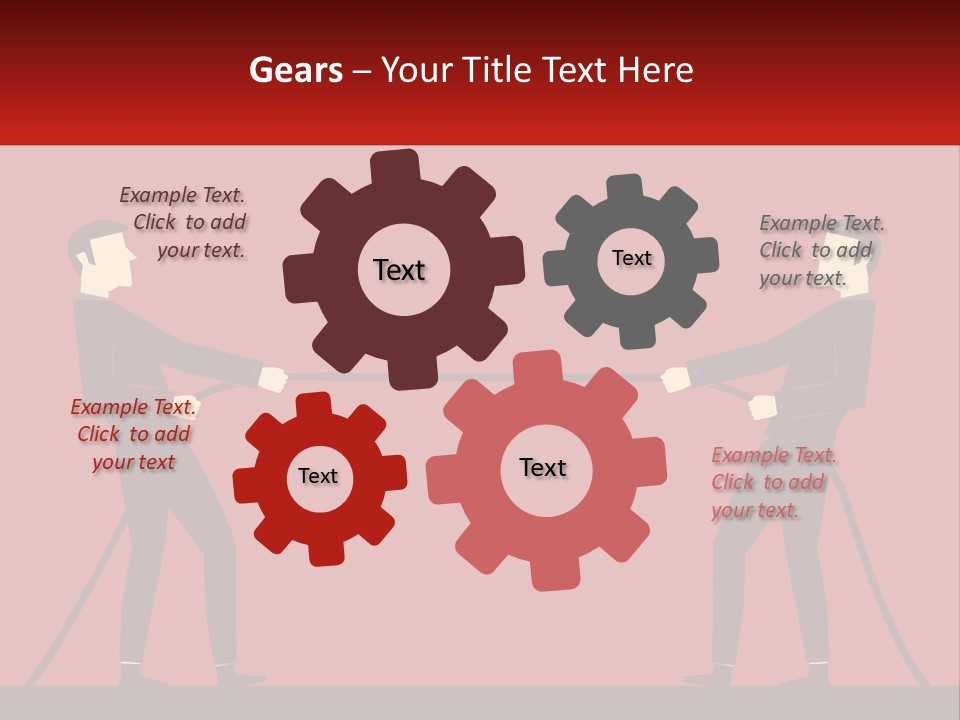 Gears – Your Title Text Here

Example Text. Click to add your text.

Text

Text

Example Text. Click to add your text.

Example Text. Click to add your text

Text

Text

Example Text. Click to add your text.